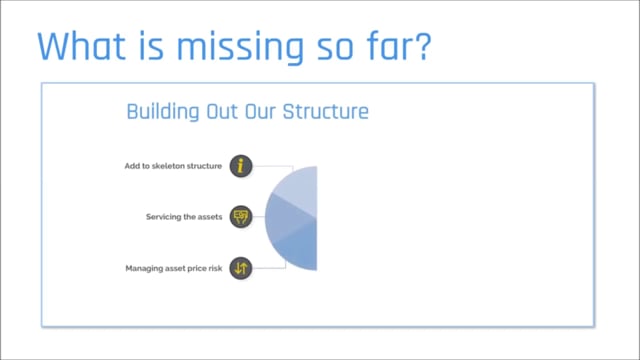 What is missing so far?

Building Out Our Structure

Add to skeleton structure

Servicing the assets

Managing asset price risk